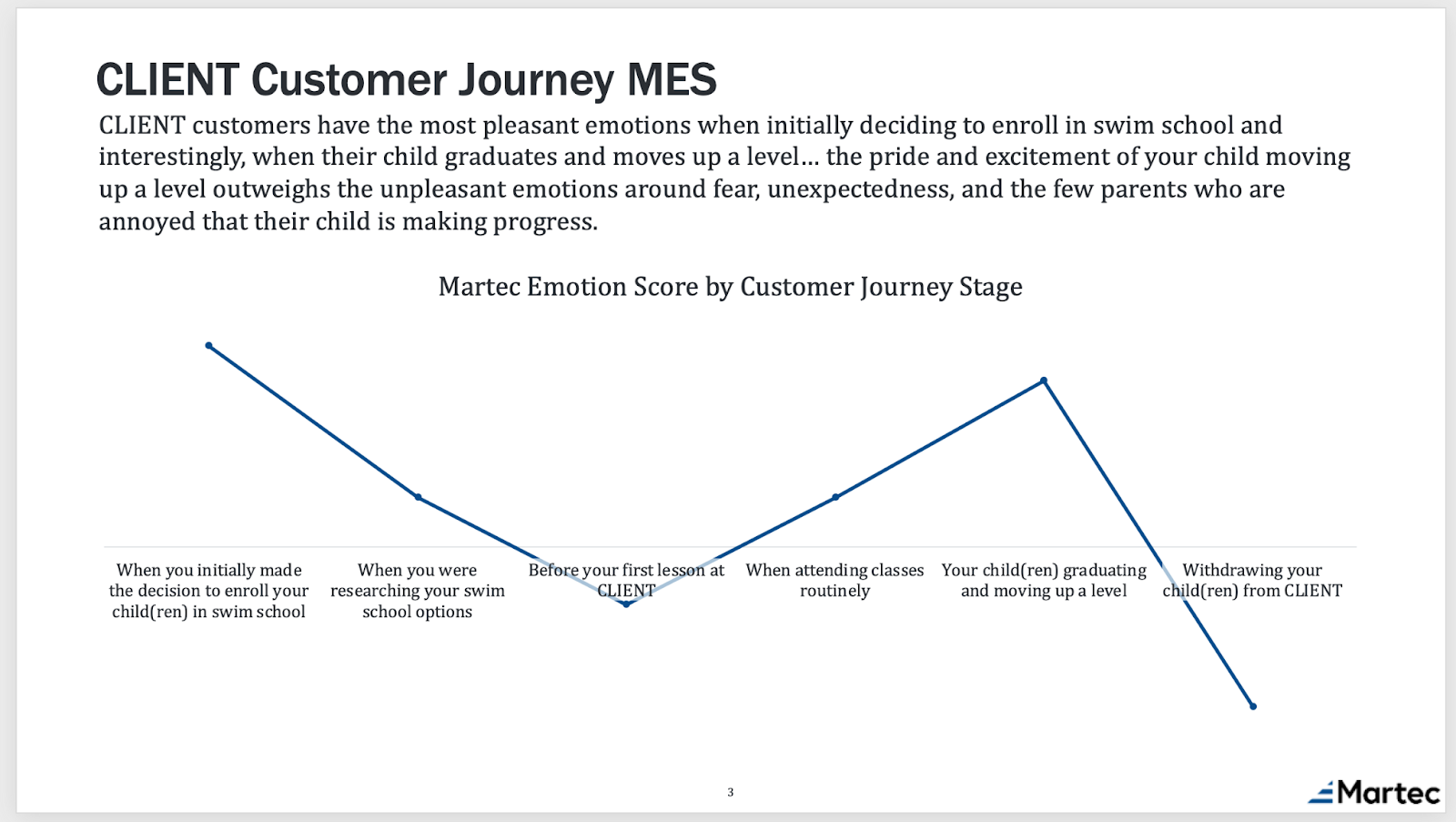 CLIENT Customer Journey MES

CLIENT customers have the most pleasant emotions when initially deciding to enroll in swim school and interestingly, when their child graduates and moves up a level… the pride and excitement of your child moving up a level outweighs the unpleasant emotions around fear, unexpectedness, and the few parents who are annoyed that their child is making progress.

Martec Emotion Score by Customer Journey Stage

When you initially made the decision to enroll your child(ren) in swim school

When you were researching your swim school options

Before your first lesson at CLIENT

When attending classes routinely

Your child(ren) graduating and moving up a level

Withdrawing your child(ren) from CLIENT

3

Martec